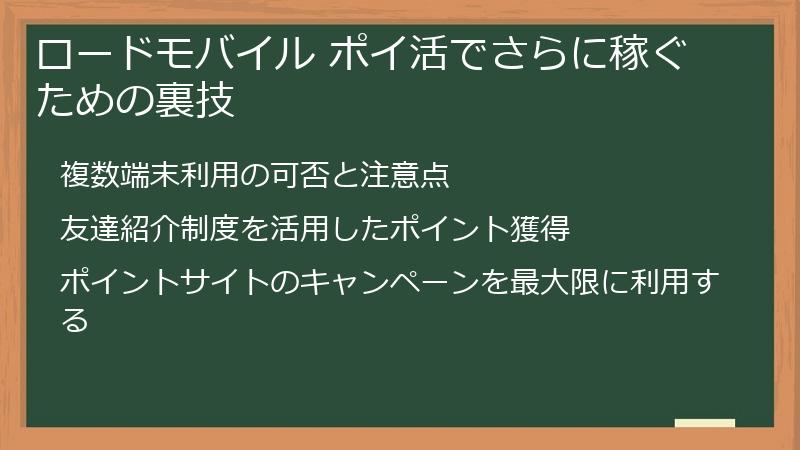 ロードモバイル ポイ活でさらに稼ぐための裏技

複数端末利用の可否と注意点

友達紹介制度を活用したポイント獲得

ポイントサイトのキャンペーンを最大限に利用する